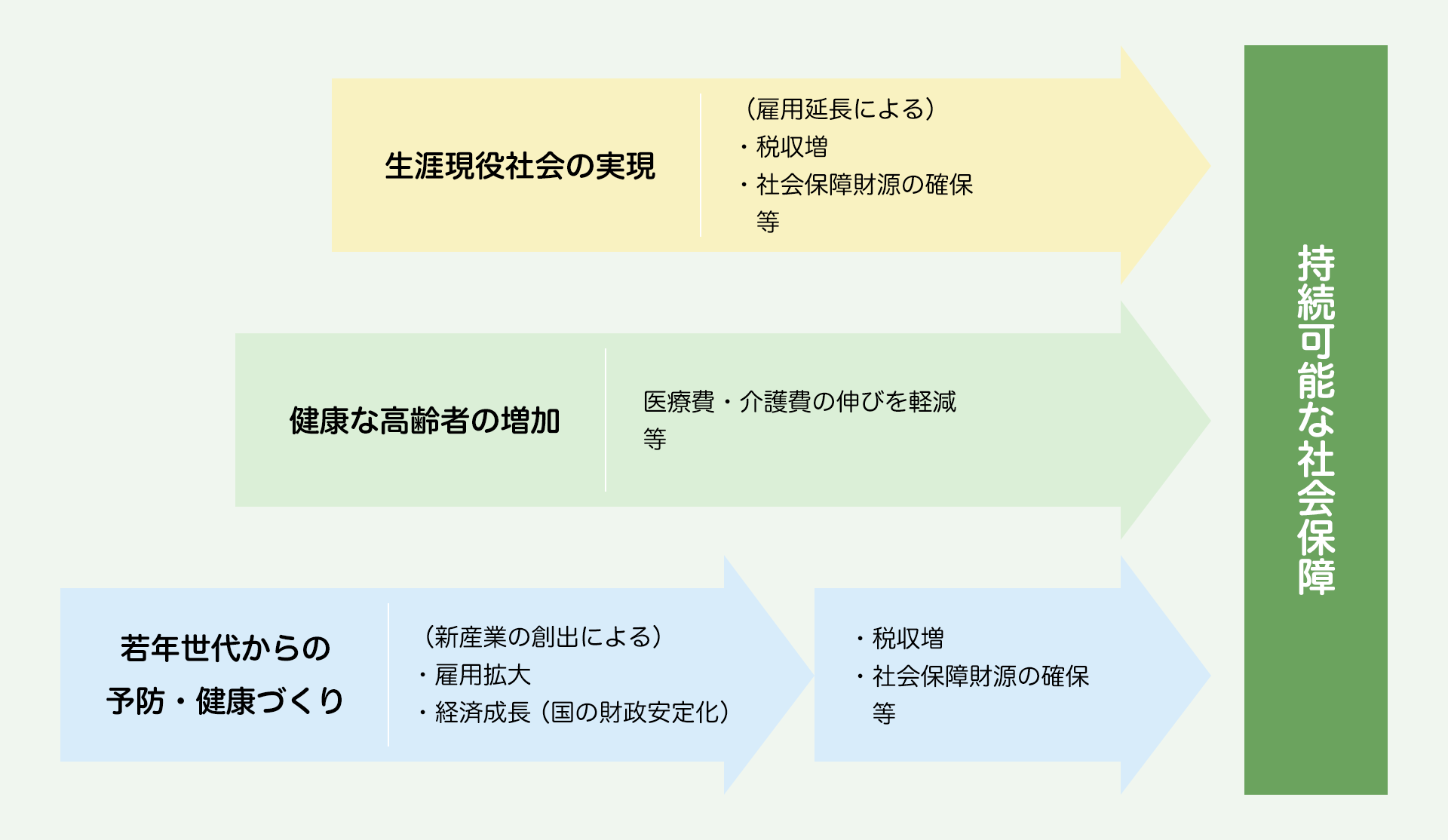 生涯現役社会の実現

（雇用延長による）
・税収増
・社会保障財源の確保
等

健康な高齢者の増加

医療費・介護費の伸びを軽減
等

若年世代からの
予防・健康づくり

（新産業の創出による）
・雇用拡大
・経済成長（国の財政安定化）

・税収増
・社会保障財源の確保
等

持続可能な社会保障